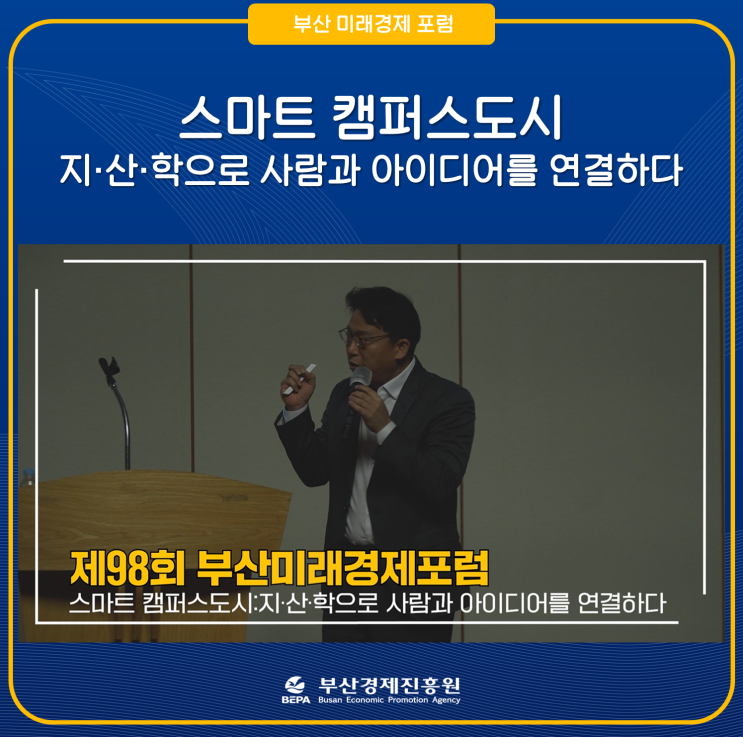 부산 미래경제 포럼

스마트 캠퍼스도시
지·산·학으로 사람과 아이디어를 연결하다

제98회 부산미래경제포럼
스마트 캠퍼스도시:지·산·학으로 사람과 아이디어를 연결하다

BEPA 부산경제진흥원 Busan Economic Promotion Agency